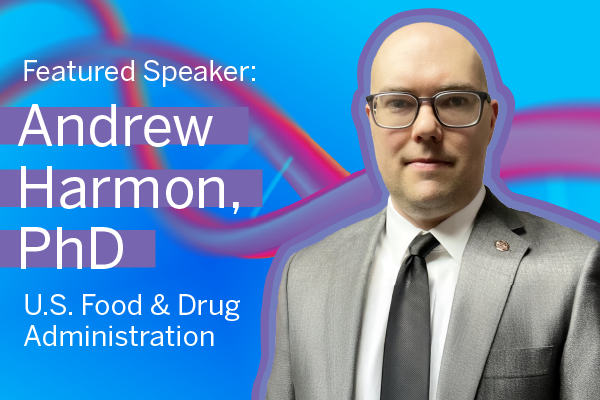 Featured Speaker:

Andrew Harmon, PhD

U.S. Food & Drug Administration